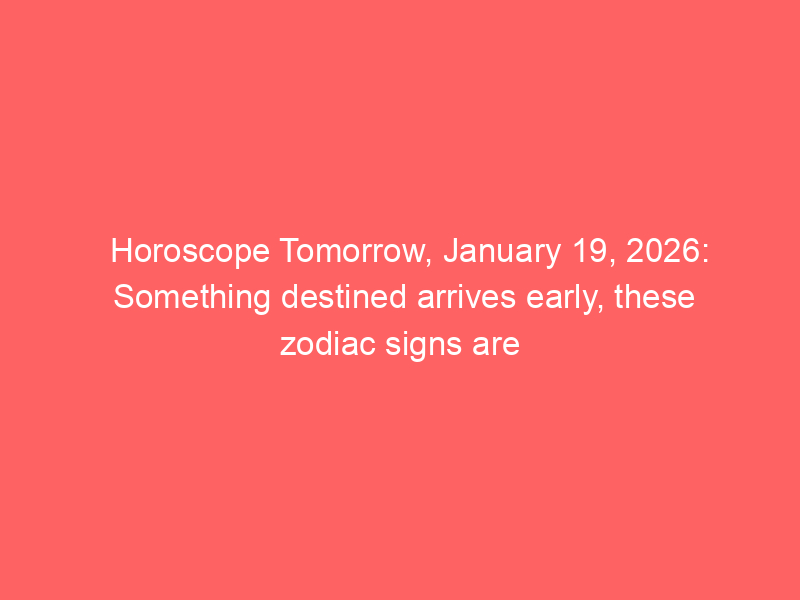 Horoscope Tomorrow, January 19, 2026: Something destined arrives early, these zodiac signs are